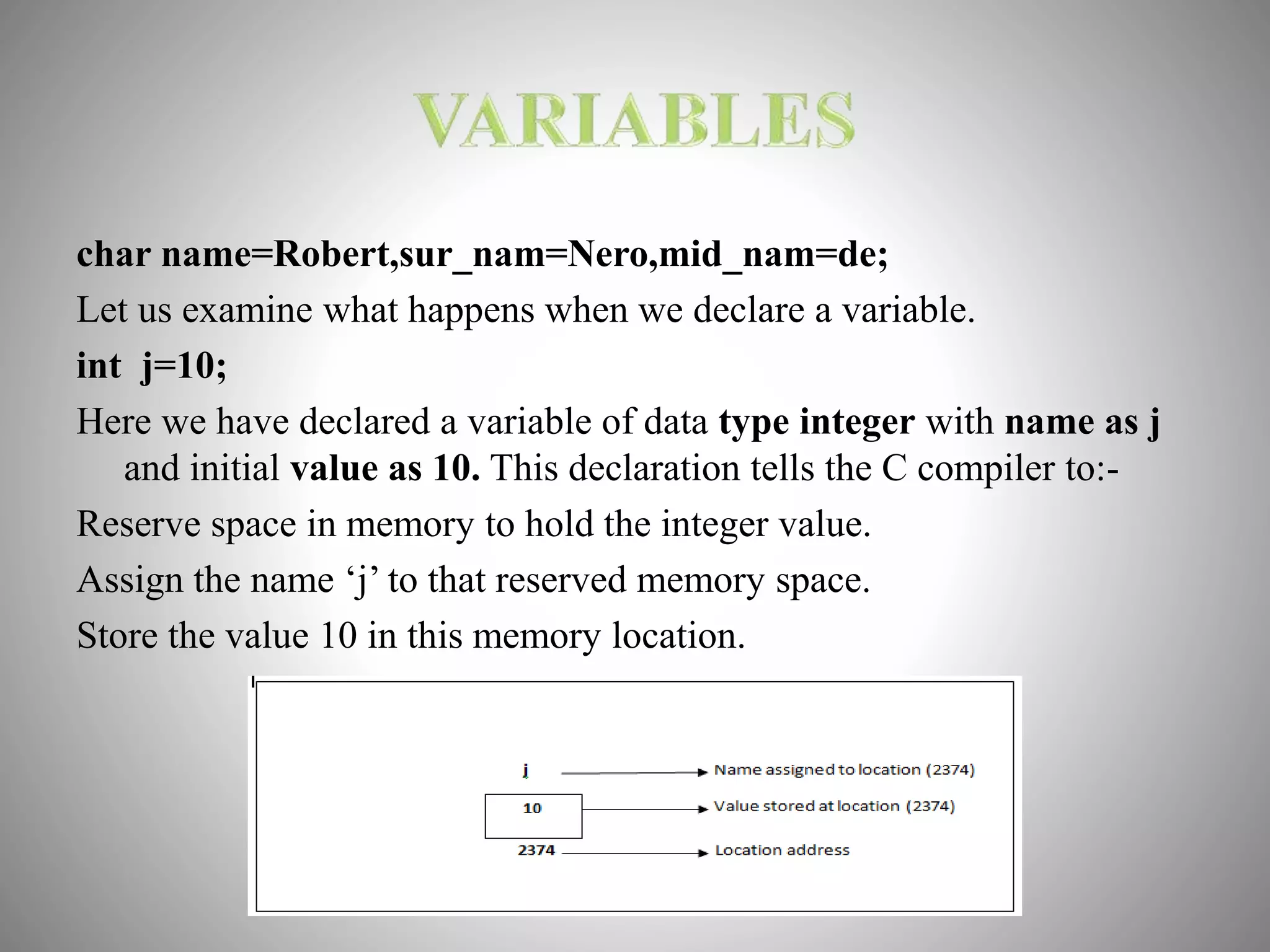 VARIABLES

char name=Robert,sur_nam=Nero,mid_nam=de;

Let us examine what happens when we declare a variable.

int j=10;

Here we have declared a variable of data type integer with name as j and initial value as 10. This declaration tells the C compiler to:-

Reserve space in memory to hold the integer value.

Assign the name ‘j’ to that reserved memory space.

Store the value 10 in this memory location.

j

Name assigned to location (2374)

10

Value stored at location (2374)

2374

Location address